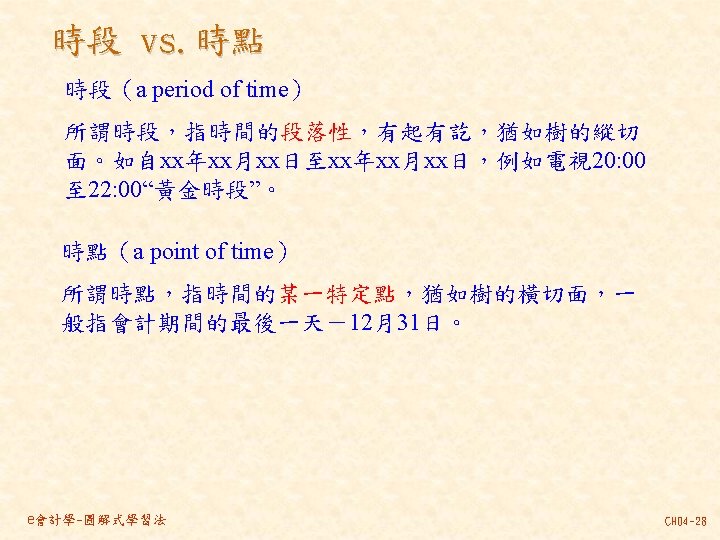 時段 vs. 時點

時段（a period of time）

所謂時段，指時間的段落性，有起有訖，猶如樹的縱切面。如自xx年xx月xx日至xx年xx月xx日，例如電視20:00至22:00“黃金時段”。

時點（a point of time）

所謂時點，指時間的某一特定點，猶如樹的橫切面，一般指會計期間的最後一天－12月31日。

e會計學-圖解式學習法

CH04-28